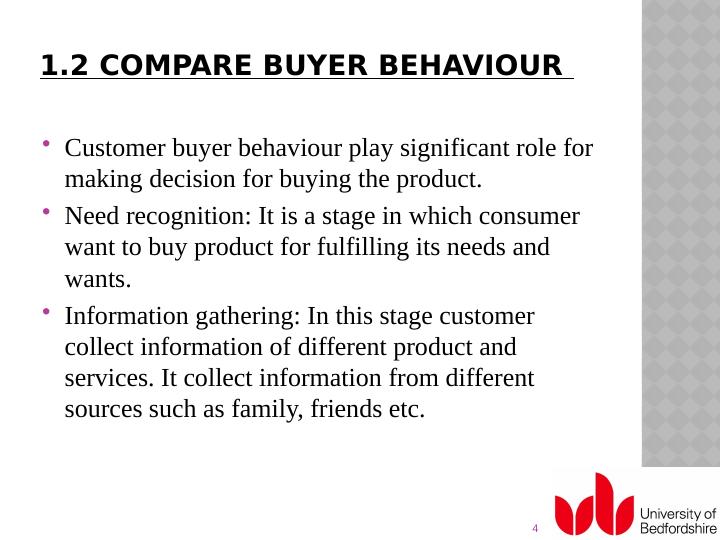 1.2 COMPARE BUYER BEHAVIOUR

• Customer buyer behaviour play significant role for making decision for buying the product.
• Need recognition: It is a stage in which consumer want to buy product for fulfilling its needs and wants.
• Information gathering: In this stage customer collect information of different product and services. It collect information from different sources such as family, friends etc.

4

University of Bedfordshire